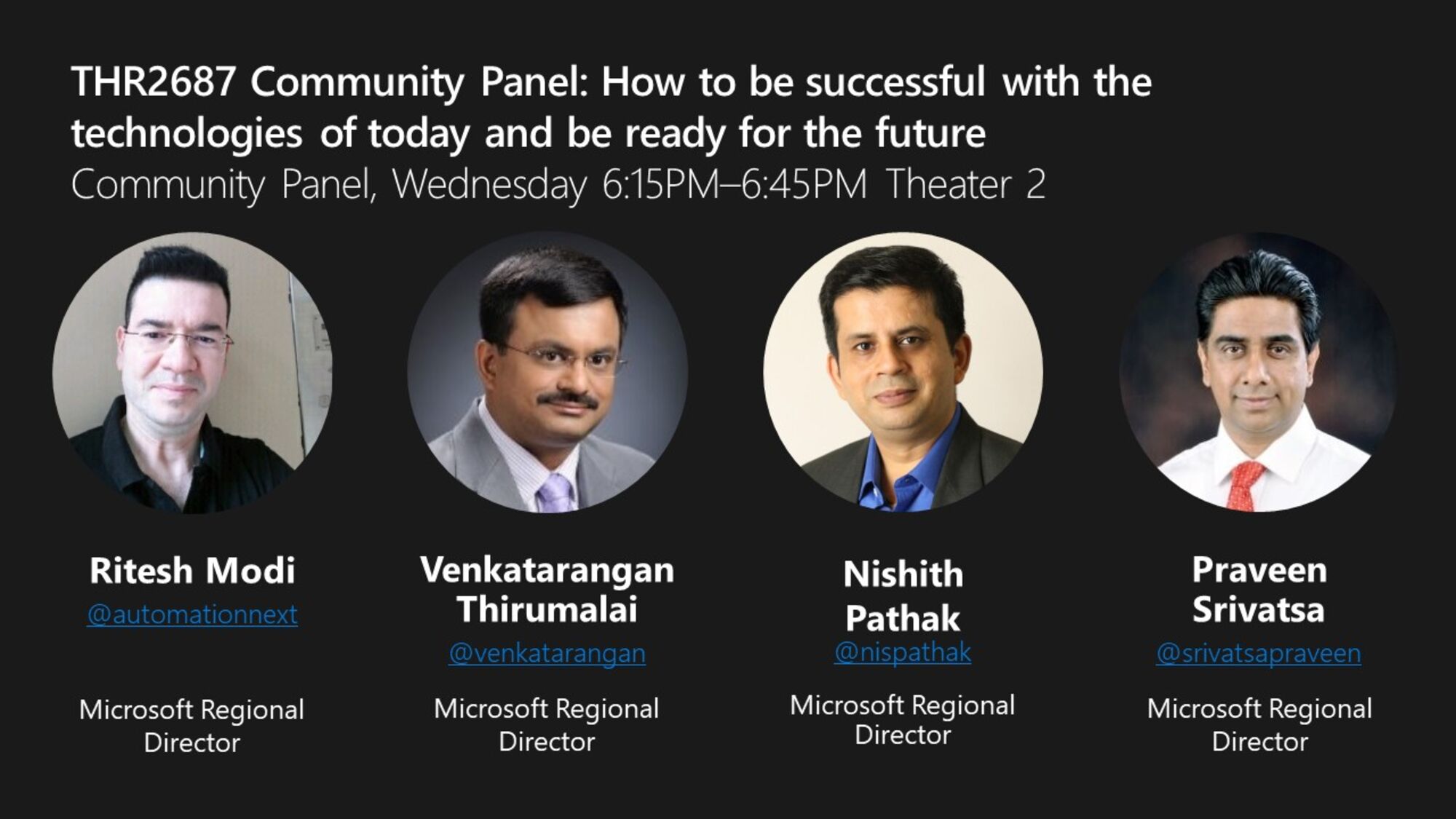 THR2687 Community Panel: How to be successful with the technologies of today and be ready for the future
Community Panel, Wednesday 6:15PM–6:45PM Theater 2

Ritesh Modi
@automationnext

Microsoft Regional Director

Venkatarangan Thirumalai
@venkatarangan

Microsoft Regional Director

Nishith Pathak
@nispathak

Microsoft Regional Director

Praveen Srivatsa
@srivatsapraveen

Microsoft Regional Director